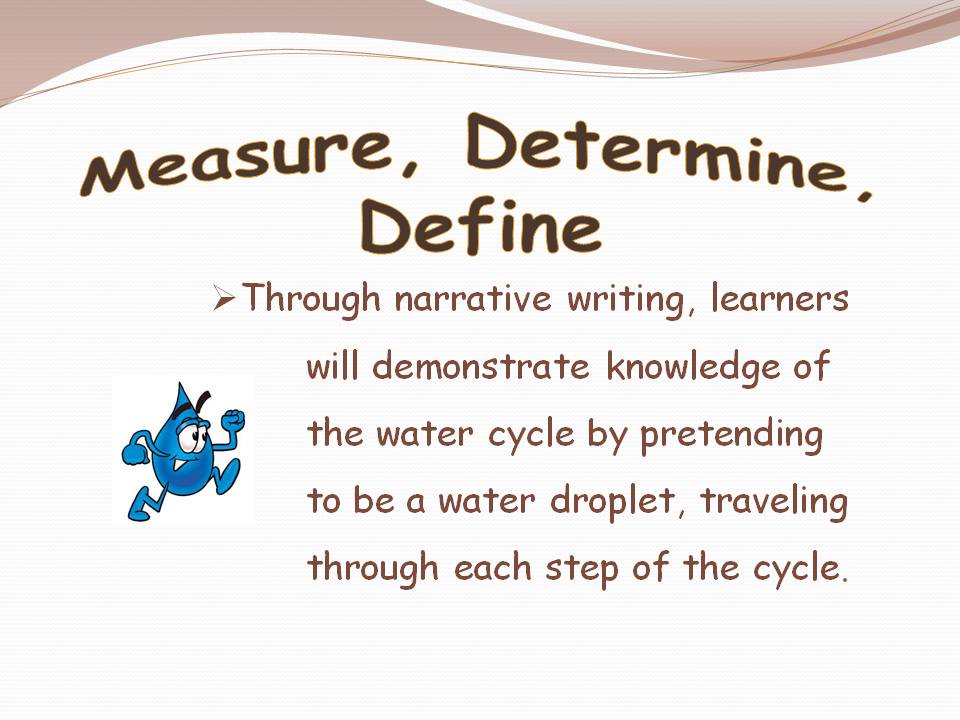 Measure, Determine, Define

➢ Through narrative writing, learners will demonstrate knowledge of the water cycle by pretending to be a water droplet, traveling through each step of the cycle.